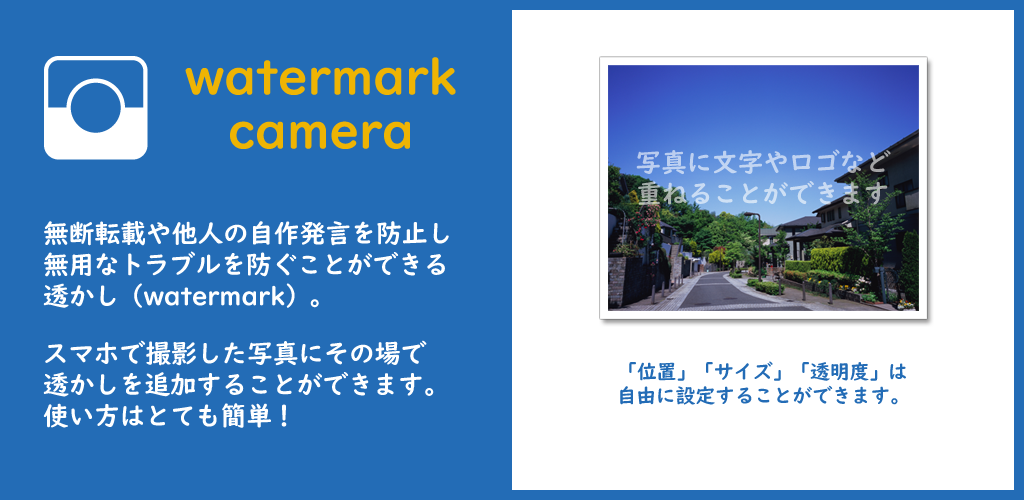 watermark camera

無断転載や他人の自作発言を防止し無用なトラブルを防ぐことができる透かし（watermark）。

スマホで撮影した写真にその場で透かしを追加することができます。使い方はとても簡単！

写真に文字やロゴなど重ねることができます

「位置」「サイズ」「透明度」は自由に設定することができます。